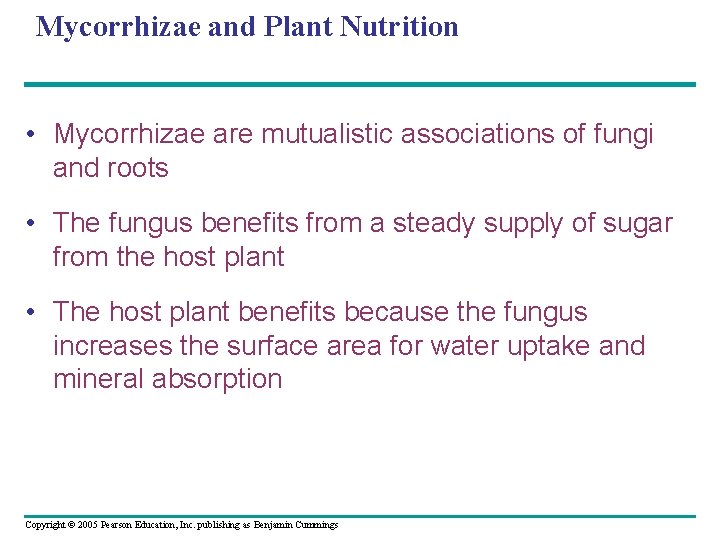 Mycorrhizae and Plant Nutrition

• Mycorrhizae are mutualistic associations of fungi and roots

• The fungus benefits from a steady supply of sugar from the host plant

• The host plant benefits because the fungus increases the surface area for water uptake and mineral absorption

Copyright © 2005 Pearson Education, Inc. publishing as Benjamin Cummings